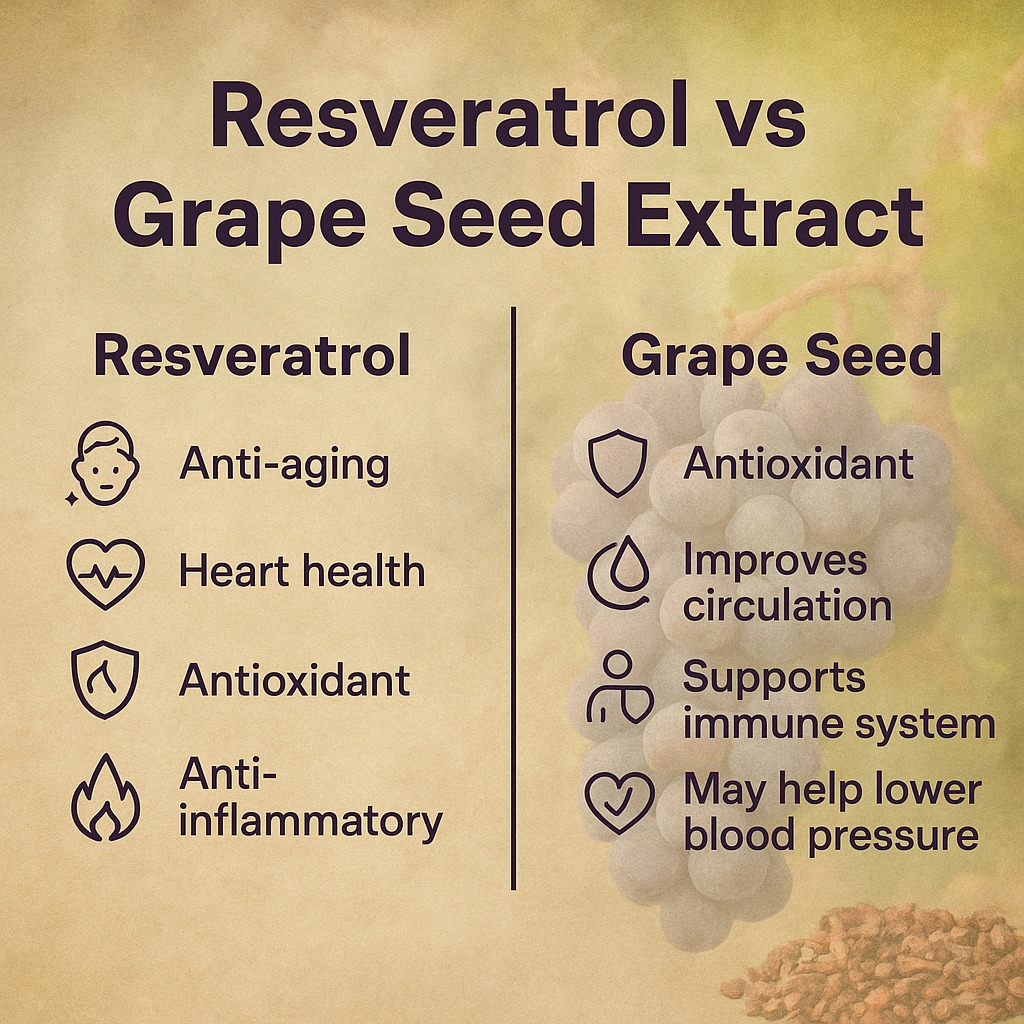 Resveratrol vs Grape Seed Extract

Resveratrol

Anti-aging

Heart health

Antioxidant

Anti-inflammatory

Grape Seed

Antioxidant

Improves circulation

Supports immune system

May help lower blood pressure